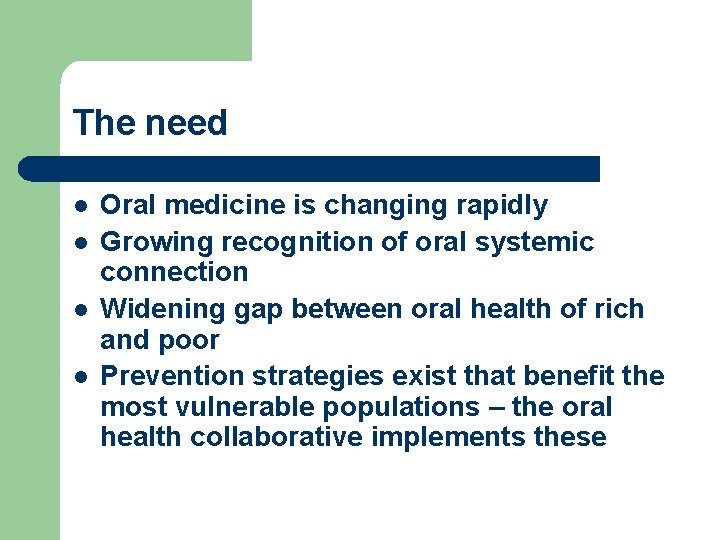 The need

- Oral medicine is changing rapidly
- Growing recognition of oral systemic connection
- Widening gap between oral health of rich and poor
- Prevention strategies exist that benefit the most vulnerable populations – the oral health collaborative implements these